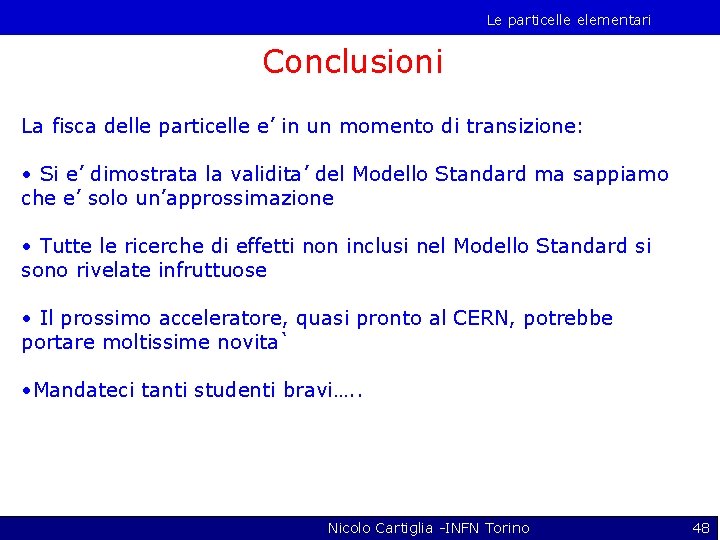 Le particelle elementari

Conclusioni

La fisca delle particelle e’ in un momento di transizione:

• Si e’ dimostrata la validita’ del Modello Standard ma sappiamo che e’ solo un’approssimazione

• Tutte le ricerche di effetti non inclusi nel Modello Standard si sono rivelate infruttuose

• Il prossimo acceleratore, quasi pronto al CERN, potrebbe portare moltissime novita`

•Mandateci tanti studenti bravi…..

Nicolo Cartiglia -INFN Torino

48